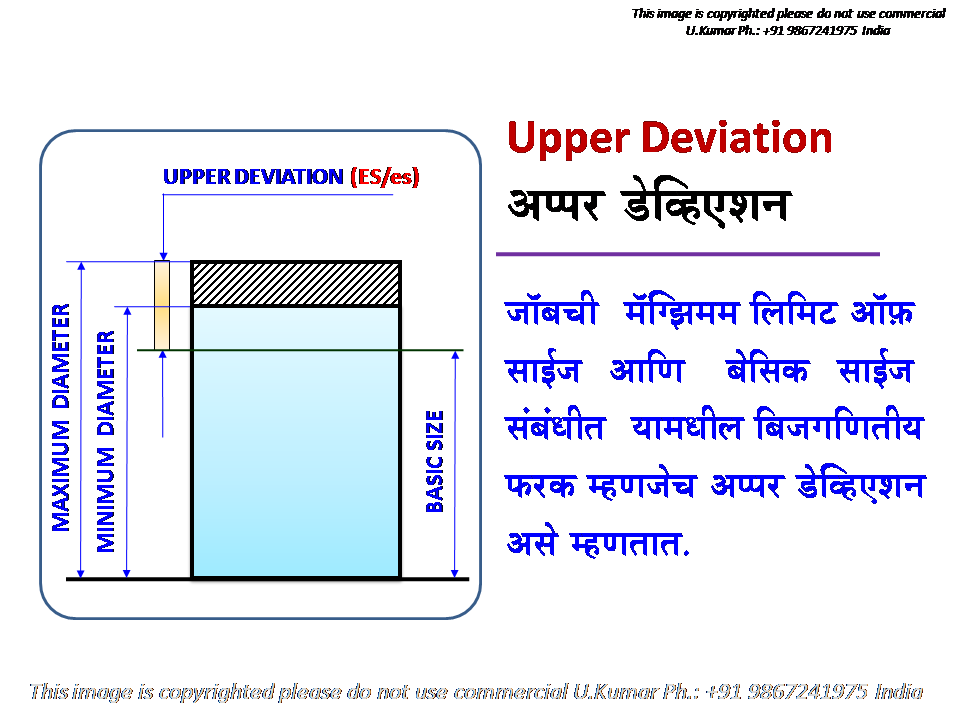 This image is copyrighted please do not use commercial
U.Kumar Ph.: +91 9867241975 India

UPPER DEVIATION (ES/es)

MAXIMUM DIAMETER

MINIMUM DIAMETER

BASIC SIZE

Upper Deviation

अप्पर डेव्हिएशन

जॉबची मॅग्झिमम लिमिट ऑफ़ साईज आणि बेसिक साईज संबंधीत यामधील बिजगणितीय फरक म्हणजेच अप्पर डेव्हिएशन असे म्हणतात.

This image is copyrighted please do not use commercial U.Kumar Ph.: +91 9867241975 India